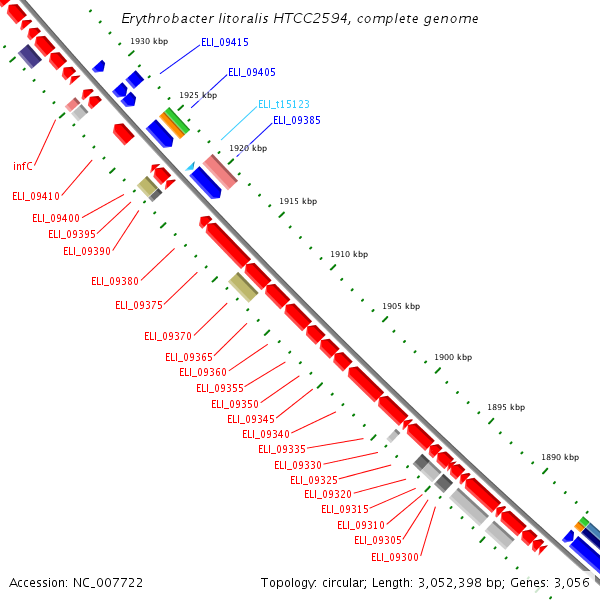 Erythrobacter litoralis HTCC2594, complete genome

1930 kbp
ELI_09415
ELI_09405
1925 kbp
ELI_t15123
ELI_09385
1920 kbp
1915 kbp
1910 kbp
1905 kbp
1900 kbp
1895 kbp
1890 kbp

infC
ELI_09410
ELI_09400
ELI_09395
ELI_09390
ELI_09380
ELI_09375
ELI_09370
ELI_09365
ELI_09360
ELI_09355
ELI_09350
ELI_09345
ELI_09340
ELI_09335
ELI_09330
ELI_09325
ELI_09320
ELI_09315
ELI_09310
ELI_09305
ELI_09300

Accession: NC_007722
Topology: circular; Length: 3,052,398 bp; Genes: 3,056